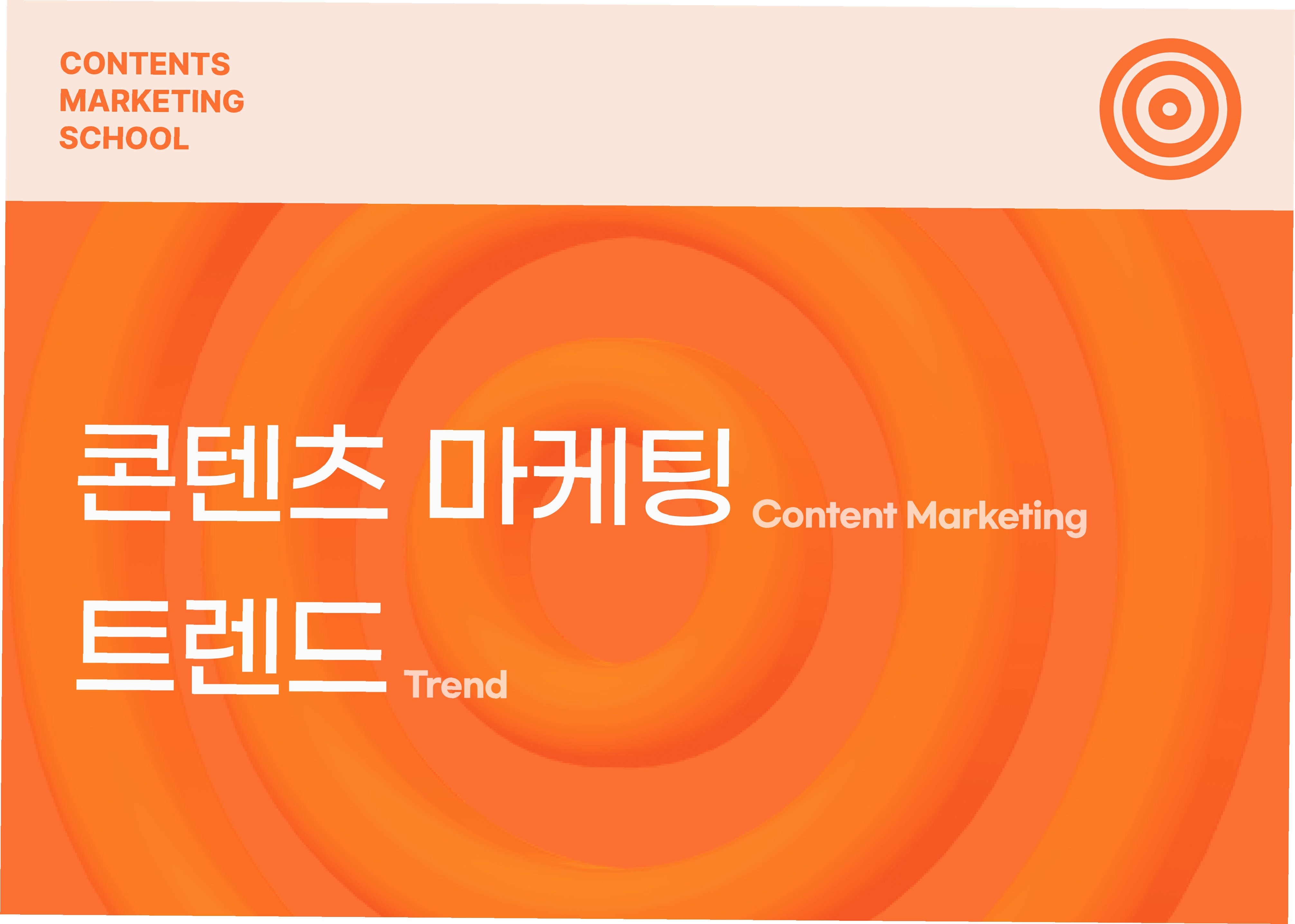 CONTENTS
MARKETING
SCHOOL

콘텐츠 마케팅 Content Marketing

트렌드 Trend